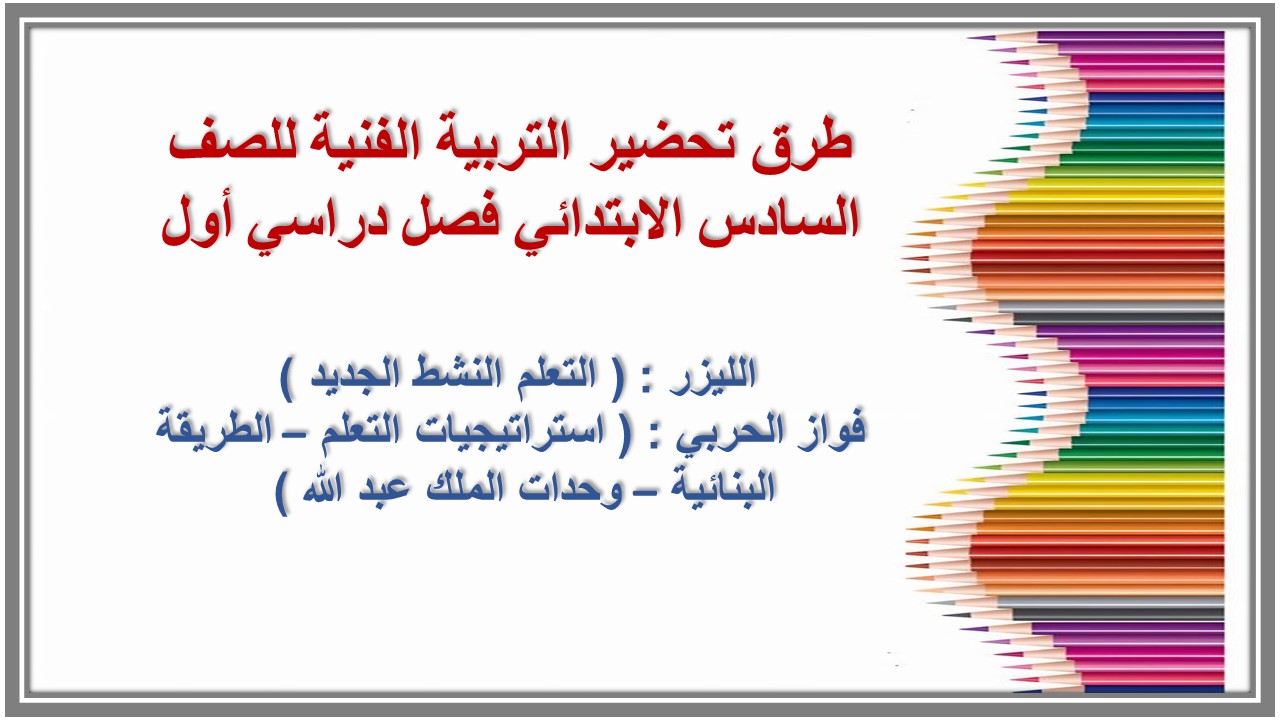 طرق تحضير التربية الفنية للصف السادس الابتدائي فصل دراسي أول

الليزر : ( التعلم النشط الجديد )
فواز الحربي : ( استراتيجيات التعلم – الطريقة البنائية – وحدات الملك عبد الله )